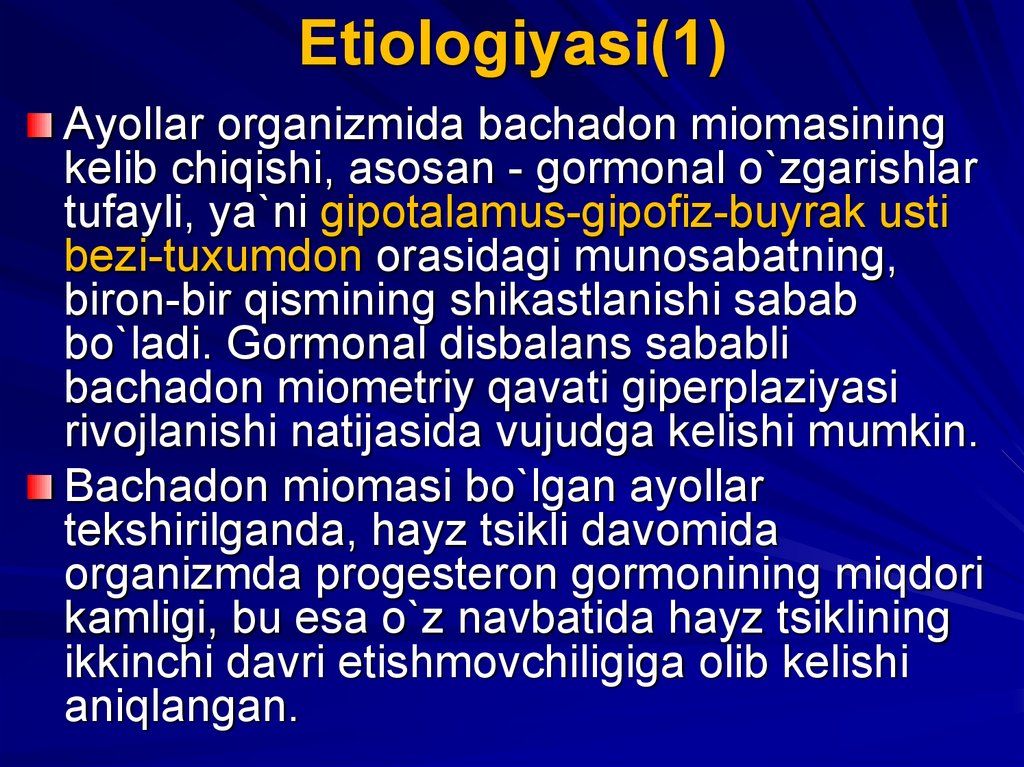 Etiologiyasi(1)

Ayollar organizmida bachadon miomasining kelib chiqishi, asosan - gormonal o`zgarishlar tufayli, ya`ni gipotalamus-gipofiz-buyrak usti bezi-tuxumdon orasidagi munosabatning, biron-bir qismining shikastlanishi sabab bo`ladi. Gormonal disbalans sababli bachadon miometriy qavati giperplaziyasi rivojlanishi natijasida vujudga kelishi mumkin.

Bachadon miomasi bo`lgan ayollar tekshirilganda, hayz tsikli davomida organizmda progesteron gormonining miqdori kamligi, bu esa o`z navbatida hayz tsiklining ikkinchi davri etishmovchiligiga olib kelishi aniqlangan.